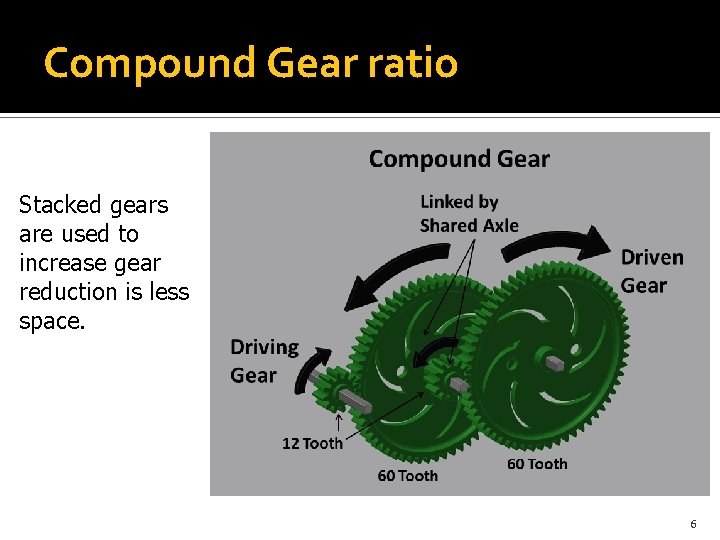 Compound Gear ratio

Stacked gears are used to increase gear reduction is less space.

Compound Gear

Linked by Shared Axle

Driven Gear

Driving Gear

12 Tooth

60 Tooth

60 Tooth

6